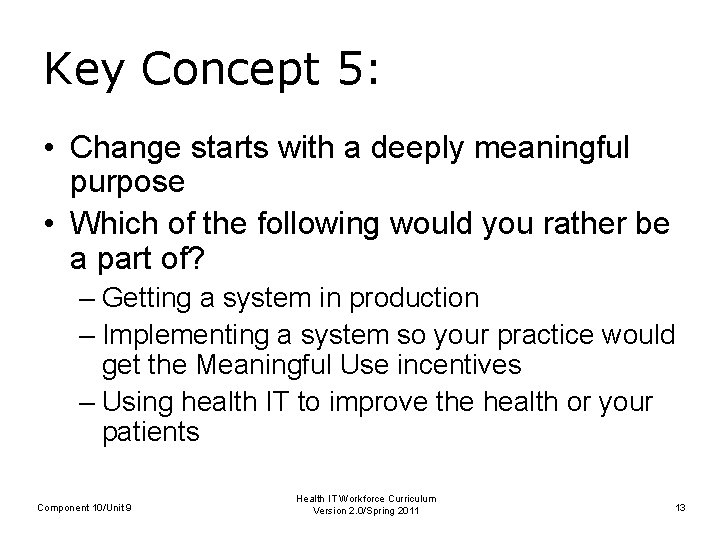 Key Concept 5:

• Change starts with a deeply meaningful purpose
• Which of the following would you rather be a part of?
– Getting a system in production
– Implementing a system so your practice would get the Meaningful Use incentives
– Using health IT to improve the health or your patients

Component 10/Unit 9

Health IT Workforce Curriculum
Version 2.0/Spring 2011

13